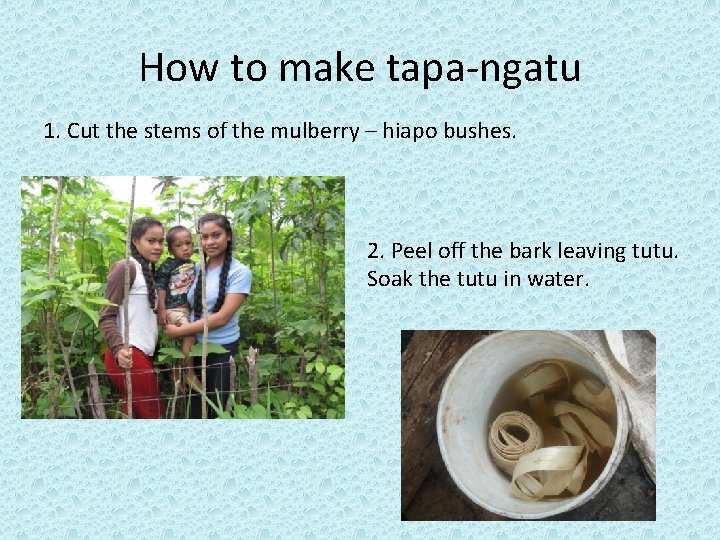 How to make tapa-ngatu

1. Cut the stems of the mulberry – hiapo bushes.

2. Peel off the bark leaving tutu. Soak the tutu in water.